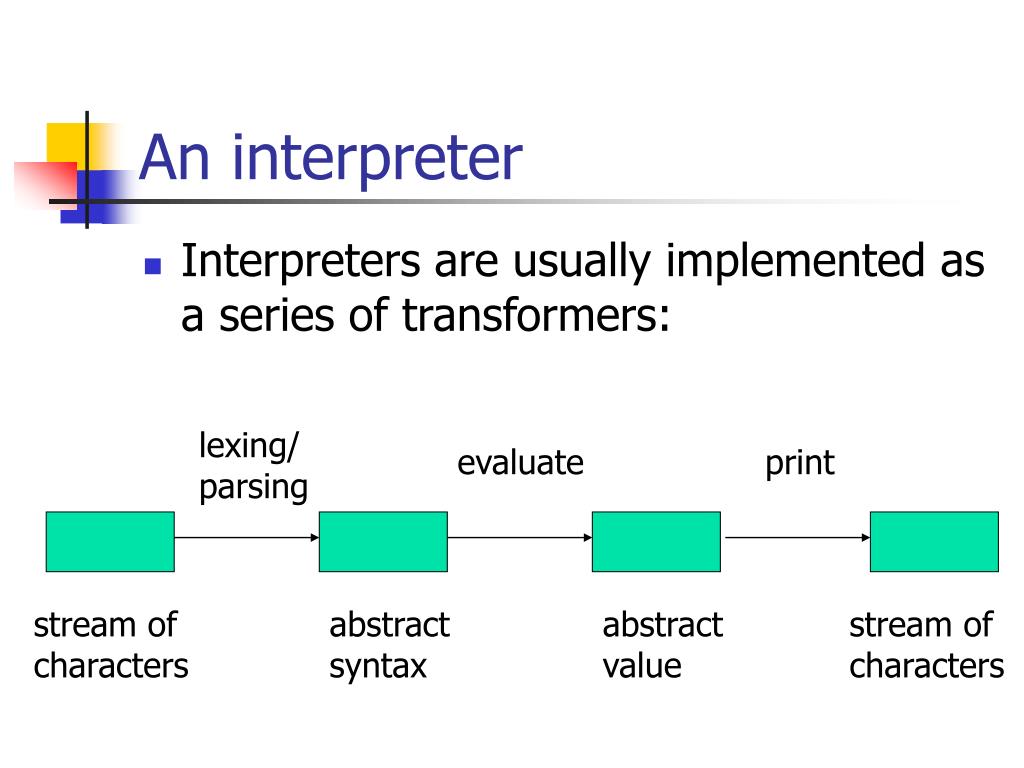 An interpreter

Interpreters are usually implemented as a series of transformers:

lexing/
parsing

evaluate

print

stream of
characters

abstract
syntax

abstract
value

stream of
characters